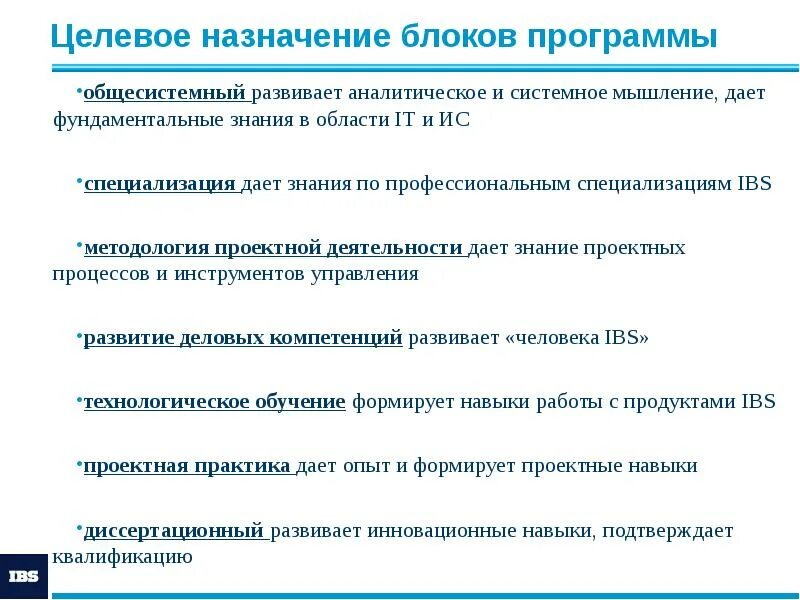 Целевое назначение блоков программы

•общесистемный развивает аналитическое и системное мышление, дает фундаментальные знания в области IT и ИС

•специализация дает знания по профессиональным специализациям IBS

•методология проектной деятельности дает знание проектных процессов и инструментов управления

•развитие деловых компетенций развивает «человека IBS»

•технологическое обучение формирует навыки работы с продуктами IBS

•проектная практика дает опыт и формирует проектные навыки

•диссертационный развивает инновационные навыки, подтверждает квалификацию

IBS